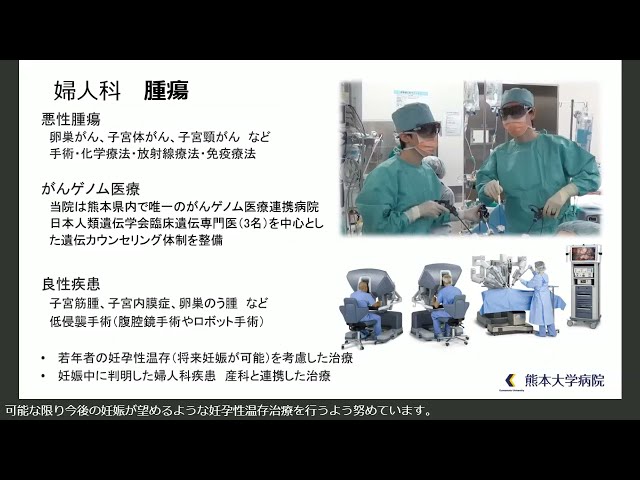 婦人科　腫瘍

悪性腫瘍
卵巣がん、子宮体がん、子宮頸がん　など
手術・化学療法・放射線療法・免疫療法

がんゲノム医療
当院は熊本県内で唯一のがんゲノム医療連携病院
日本人類遺伝学会臨床遺伝専門医（3名）を中心とした遺伝カウンセリング体制を整備

良性疾患
子宮筋腫、子宮内膜症、卵巣のう腫　など
低侵襲手術（腹腔鏡手術やロボット手術）

• 若年者の妊孕性温存（将来妊娠が可能）を考慮した治療
• 妊娠中に判明した婦人科疾患　産科と連携した治療

熊本大学病院

可能な限り今後の妊娠が望めるような妊孕性温存治療を行うよう努めています。